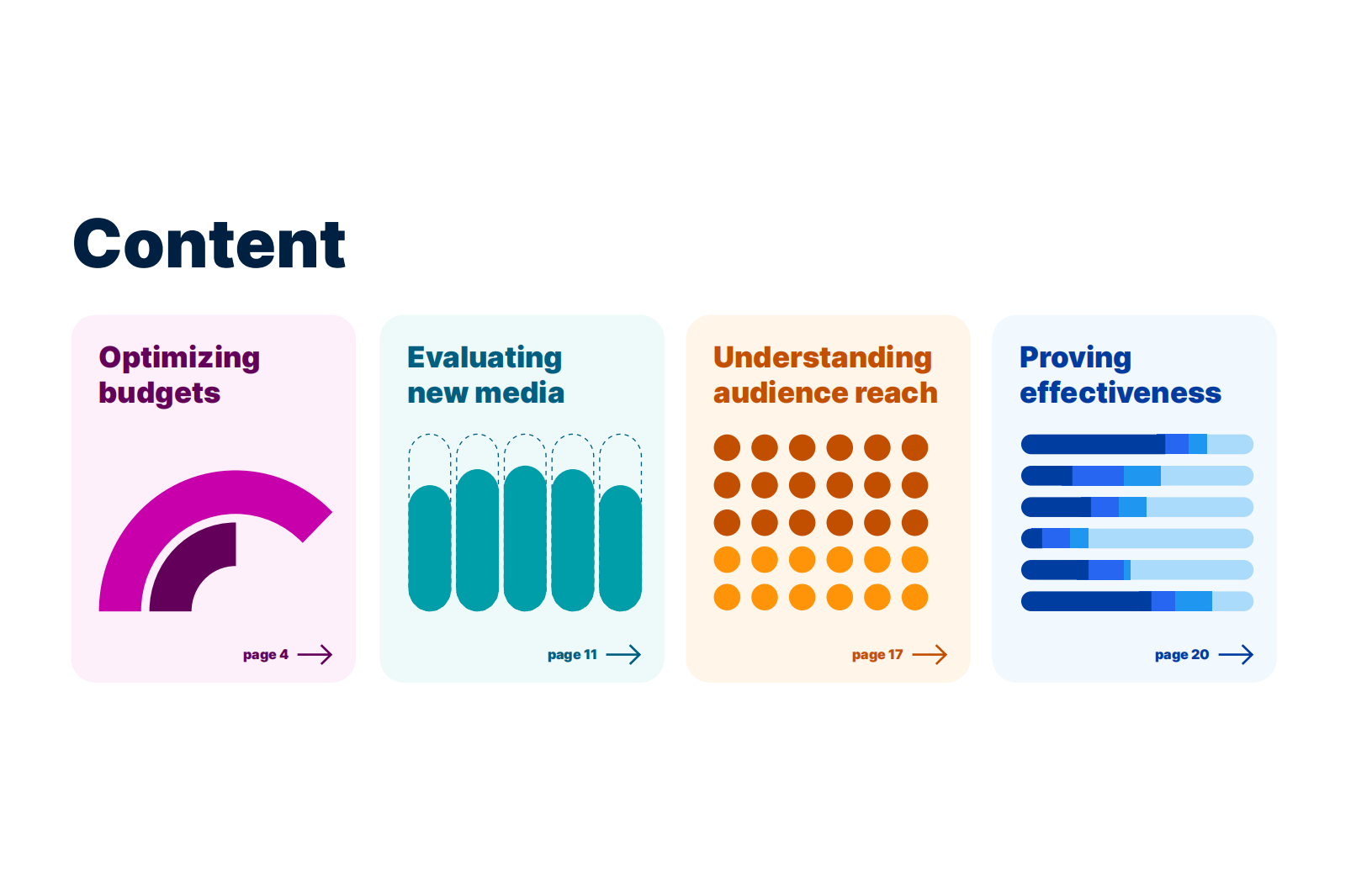 Content

Optimizing budgets

page 4

Evaluating new media

page 11

Understanding audience reach

page 17

Proving effectiveness

page 20